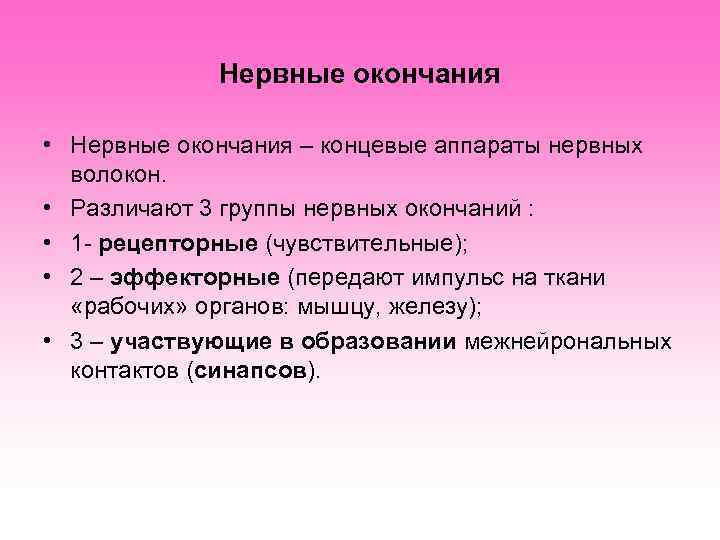 Нервные окончания

• Нервные окончания – концевые аппараты нервных волокон.
• Различают 3 группы нервных окончаний :
• 1- рецепторные (чувствительные);
• 2 – эффекторные (передают импульс на ткани «рабочих» органов: мышцу, железу);
• 3 – участвующие в образовании межнейрональных контактов (синапсов).